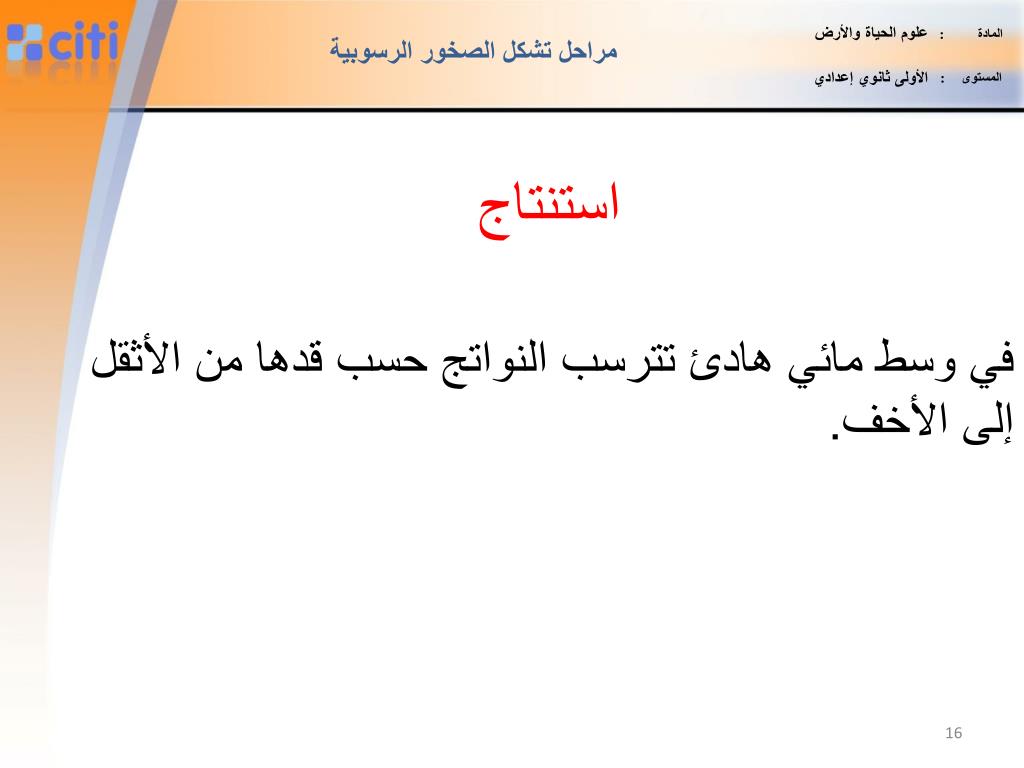 citi

مراحل تشكل الصخور الرسوبية

المادة : علوم الحياة والأرض

المستوى : الأولى ثانوي إعدادي

استنتاج

في وسط مائي هادئ تترسب النواتج حسب قدها من الأثقل إلى الأخف.

16